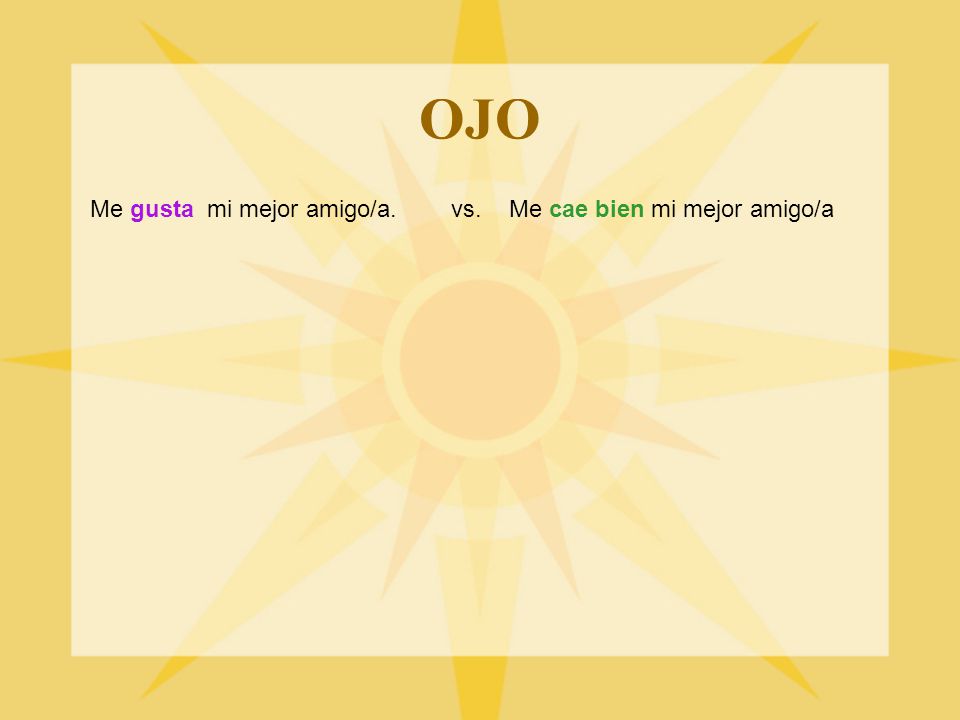 OJO

Me gusta mi mejor amigo/a. vs. Me cae bien mi mejor amigo/a